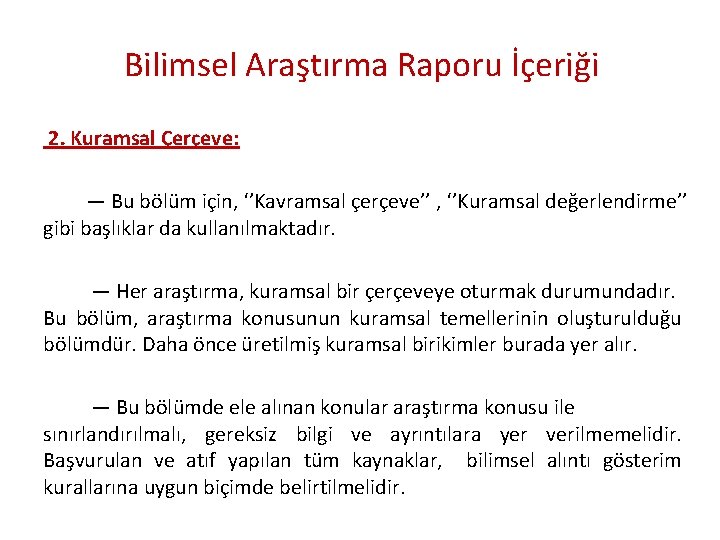 Bilimsel Araştırma Raporu İçeriği

2. Kuramsal Çerçeve:

— Bu bölüm için, ‘‘Kavramsal çerçeve’’ , ‘‘Kuramsal değerlendirme’’ gibi başlıklar da kullanılmaktadır.

— Her araştırma, kuramsal bir çerçeveye oturmak durumundadır. Bu bölüm, araştırma konusunun kuramsal temellerinin oluşturulduğu bölümdür. Daha önce üretilmiş kuramsal birikimler burada yer alır.

— Bu bölümde ele alınan konular araştırma konusu ile sınırlandırılmalı, gereksiz bilgi ve ayrıntılara yer verilmemelidir. Başvurulan ve atıf yapılan tüm kaynaklar, bilimsel alıntı gösterim kurallarına uygun biçimde belirtilmelidir.